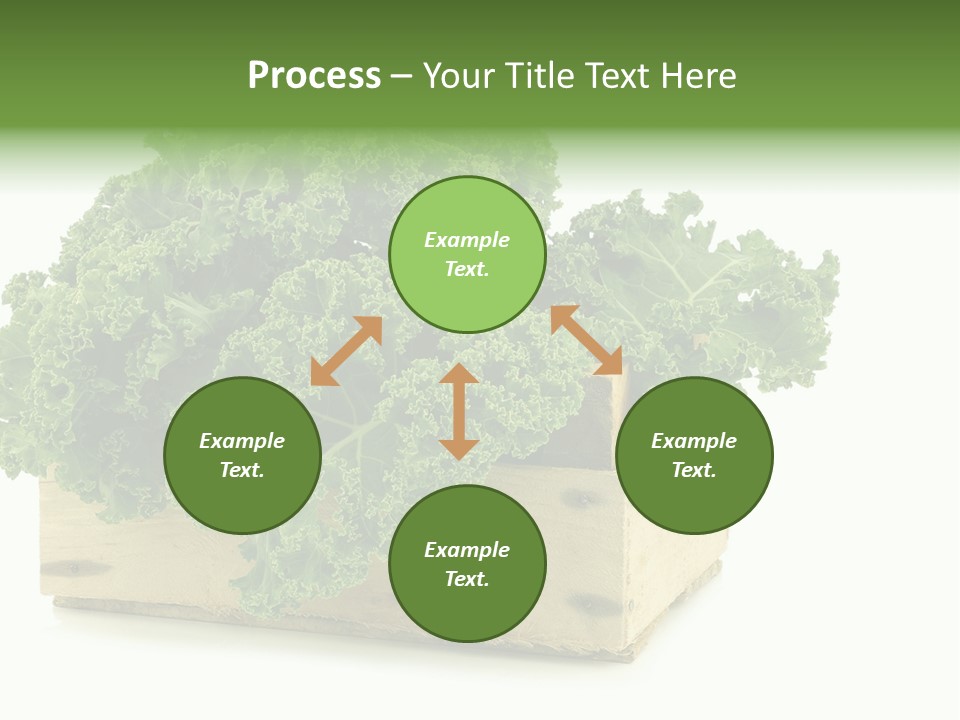 Process – Your Title Text Here

Example Text.

Example Text.

Example Text.

Example Text.